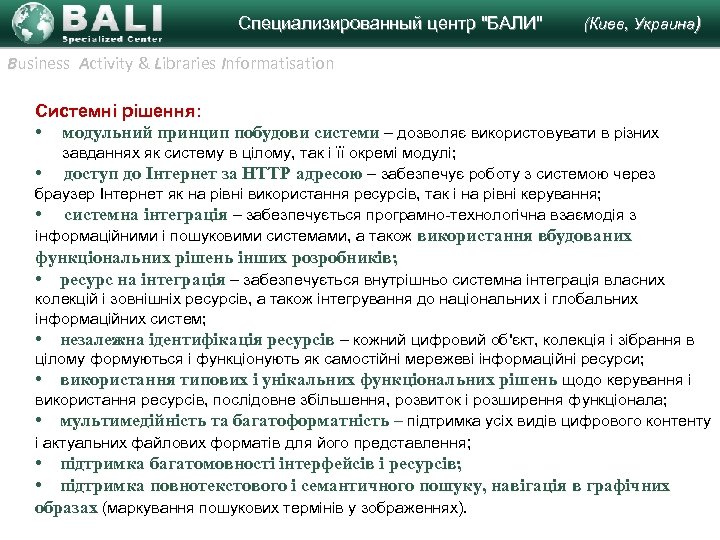 BALI
Specialized Center
Специализированный центр "БАЛИ" (Киев, Украина)
Business Activity & Libraries Informatisation

Системні рішення:
• модульний принцип побудови системи – дозволяє використовувати в різних завданнях як систему в цілому, так і її окремі модулі;
• доступ до Інтернет за HTTP адресою – забезпечує роботу з системою через браузер Інтернет як на рівні використання ресурсів, так і на рівні керування;
• системна інтеграція – забезпечується програмно-технологічна взаємодія з інформаційними і пошуковими системами, а також використання вбудованих функціональних рішень інших розробників;
• ресурс на інтеграція – забезпечується внутрішньо системна інтеграція власних колекцій і зовнішніх ресурсів, а також інтегрування до національних і глобальних інформаційних систем;
• незалежна ідентифікація ресурсів – кожний цифровий об'єкт, колекція і зібрання в цілому формуються і функціонують як самостійні мережеві інформаційні ресурси;
• використання типових і унікальних функціональних рішень щодо керування і використання ресурсів, послідовне збільшення, розвиток і розширення функціонала;
• мультимедійність та багатоформатність – підтримка усіх видів цифрового контенту і актуальних файлових форматів для його представлення;
• підтримка багатомовності інтерфейсів і ресурсів;
• підтримка повнотекстового і семантичного пошуку, навігація в графічних образах (маркування пошукових термінів у зображеннях).